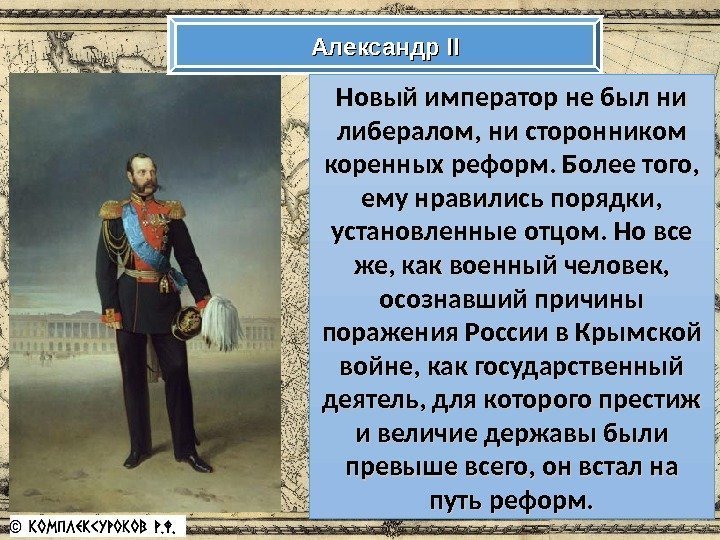 Александр II

Новый император не был ни либералом, ни сторонником коренных реформ. Более того, ему нравились порядки, установленные отцом. Но все же, как военный человек, осознавший причины поражения России в Крымской войне, как государственный деятель, для которого престиж и величие державы были превыше всего, он встал на путь реформ.

© КОМПЛЕКСУРОКОВ Р.Ф.